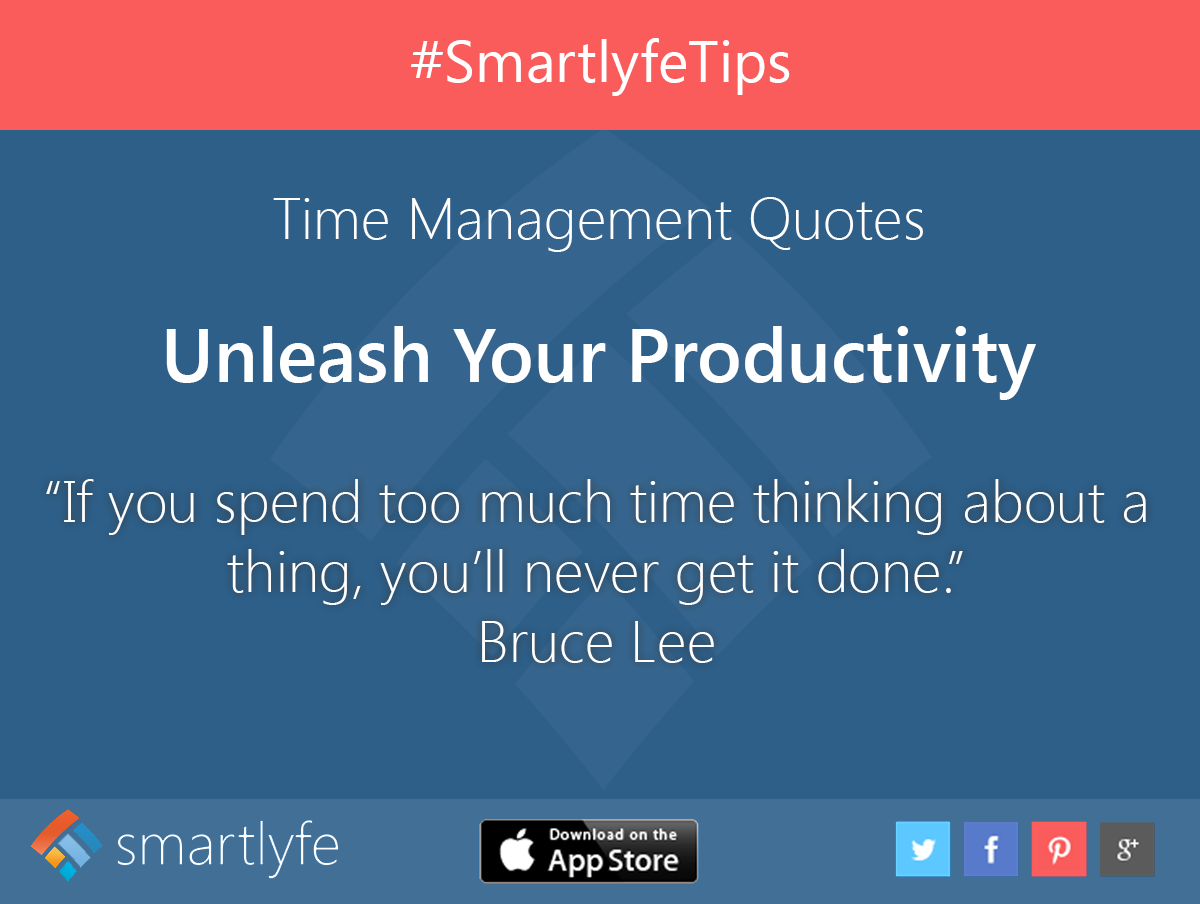 #SmartlyfeTips

Time Management Quotes

Unleash Your Productivity

“If you spend too much time thinking about a thing, you’ll never get it done.”
Bruce Lee

smartlyfe

Download on the App Store

f

g+